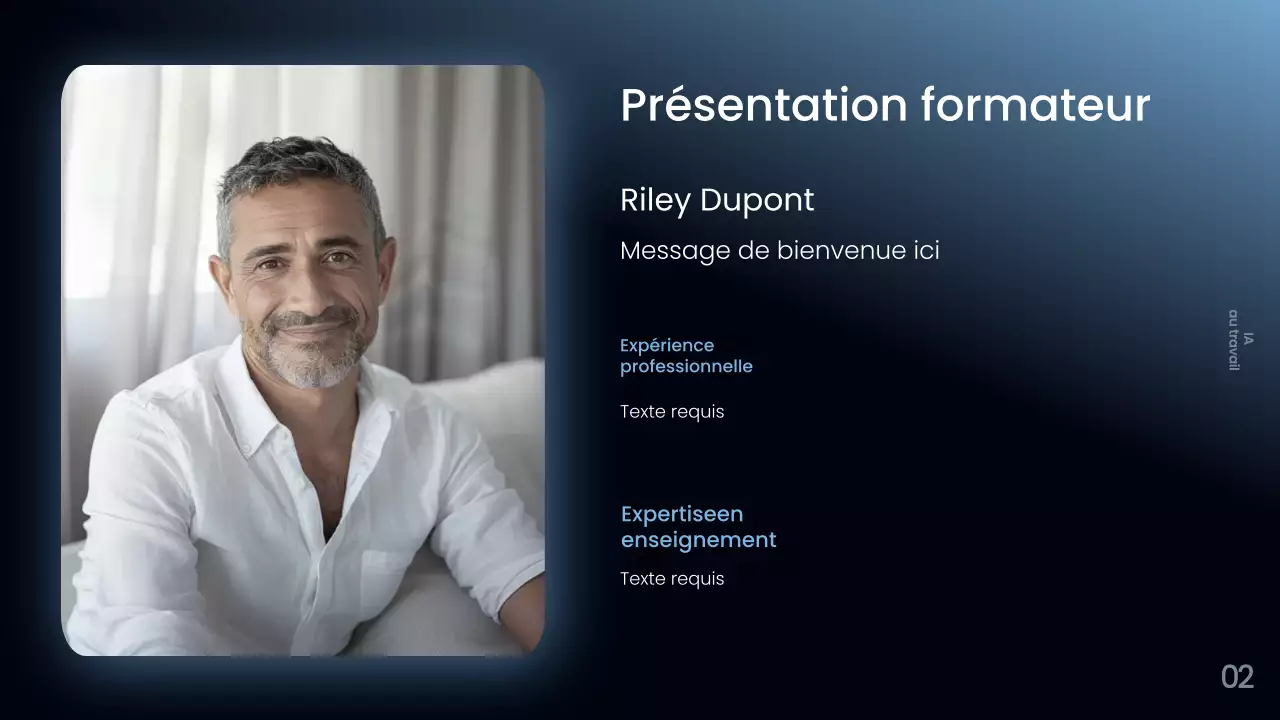 Présentation formateur

Riley Dupont

Message de bienvenue ici

Expérience professionnelle

Texte requis

Expertiseen enseignement

Texte requis

IA au travail

02